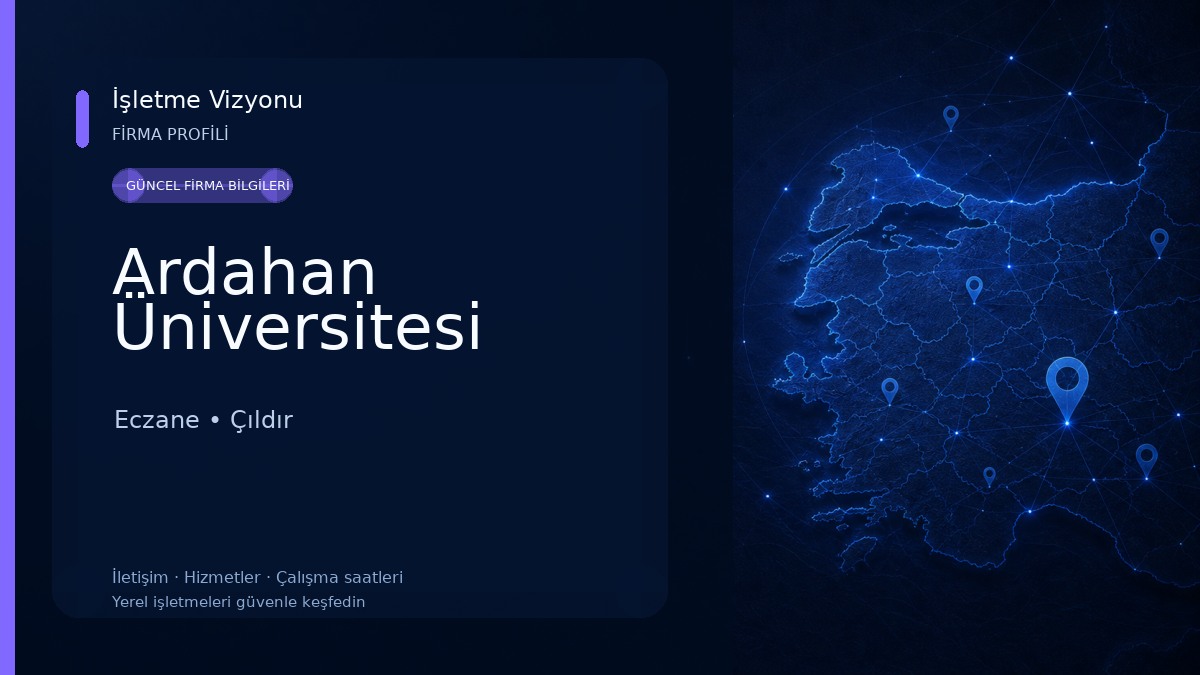 İşletme Vizyonu
FİRMA PROFİLİ

GÜNCEL FİRMA BİLGİLERİ

Ardahan Üniversitesi

Eczane • Çıldır

İletişim · Hizmetler · Çalışma saatleri
Yerel işletmeleri güvenle keşfedin